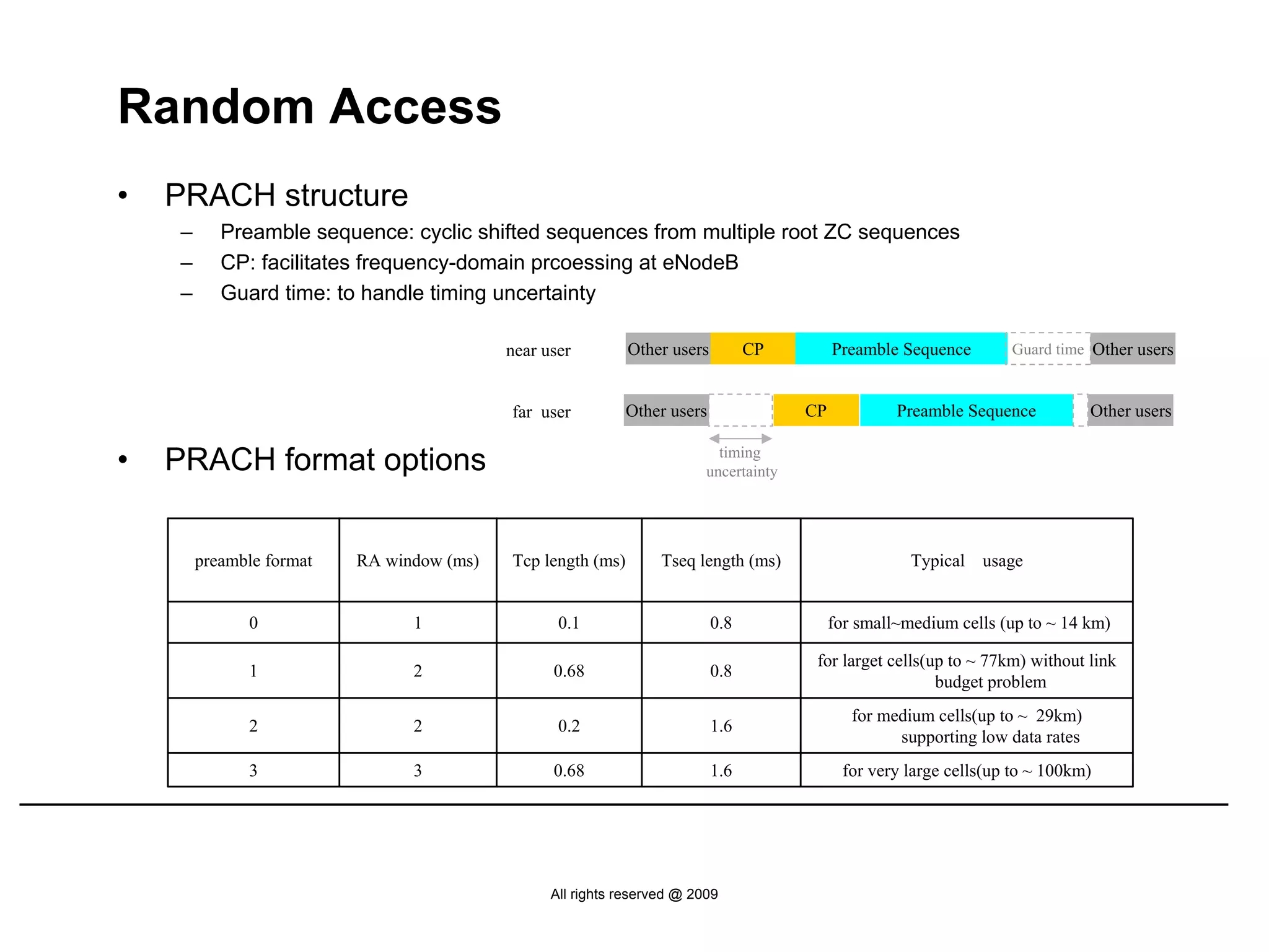 Random Access

• PRACH structure

– Preamble sequence: cyclic shifted sequences from multiple root ZC sequences
– CP: facilitates frequency-domain prcoessing at eNodeB
– Guard time: to handle timing uncertainty

near user
Other users CP Preamble Sequence Guard time Other users

far user
Other users CP Preamble Sequence Other users

timing uncertainty

• PRACH format options

| preamble format | RA window (ms) | Tcp length (ms) | Tseq length (ms) | Typical usage |
|---|---|---|---|---|
| 0 | 1 | 0.1 | 0.8 | for small~medium cells (up to ~ 14 km) |
| 1 | 2 | 0.68 | 0.8 | for larget cells(up to ~ 77km) without link budget problem |
| 2 | 2 | 0.2 | 1.6 | for medium cells(up to ~ 29km) supporting low data rates |
| 3 | 3 | 0.68 | 1.6 | for very large cells(up to ~ 100km) |

All rights reserved @ 2009